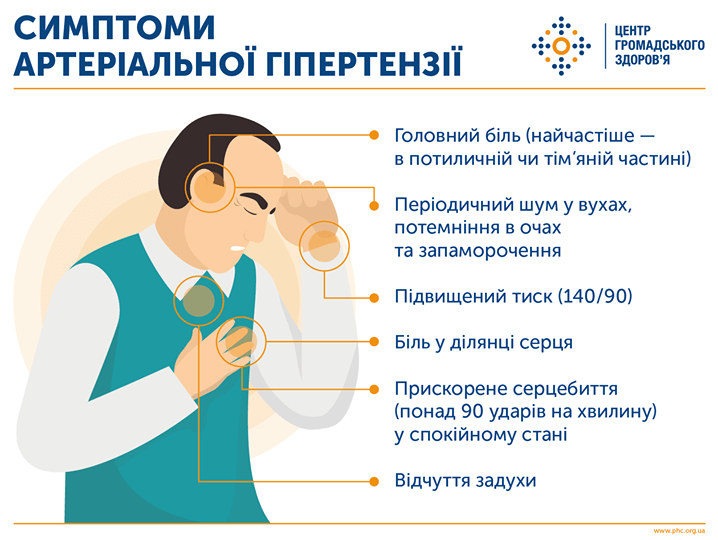 СИМПТОМИ АРТЕРІАЛЬНОЇ ГІПЕРТЕНЗІЇ

ЦЕНТР ГРОМАДСЬКОГО ЗДОРОВ'Я

Головний біль (найчастіше — в потиличній чи тім'яній частині)

Періодичний шум у вухах, потемніння в очах та запаморочення

Підвищений тиск (140/90)

Біль у ділянці серця

Прискорене серцебиття (понад 90 ударів на хвилину) у спокійному стані

Відчуття задухи

www.phc.org.ua